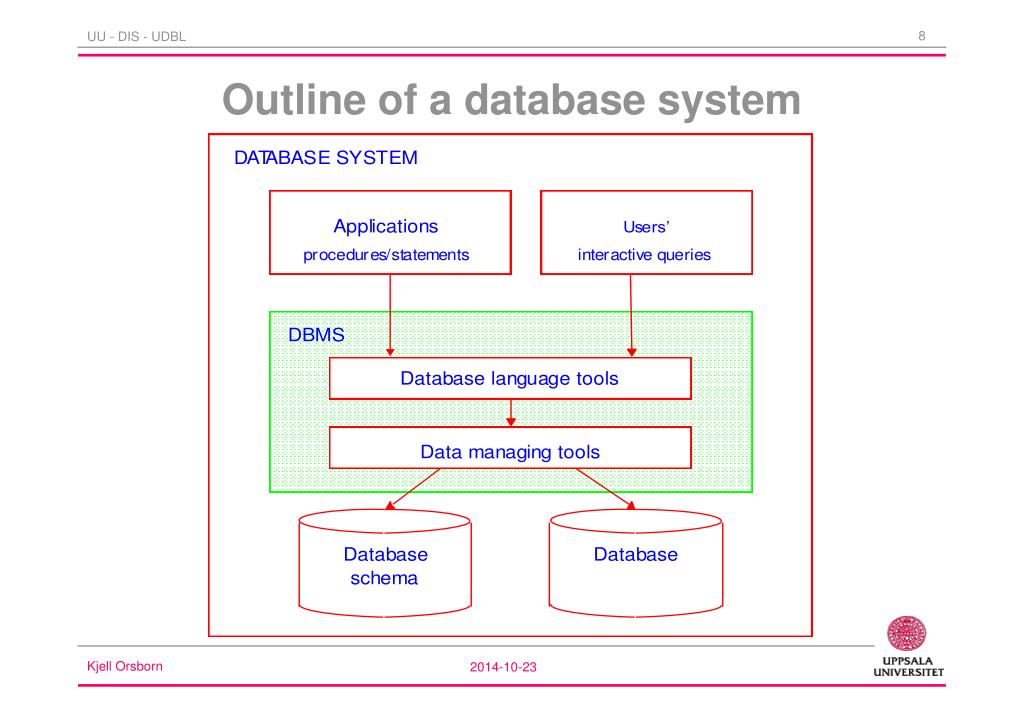 UU - DIS - UDBL

8

Outline of a database system

DATABASE SYSTEM

Applications
procedures/statements

Users'
interactive queries

DBMS

Database language tools

Data managing tools

Database schema

Database

Kjell Orsborn

2014-10-23

UPPSALA UNIVERSITET